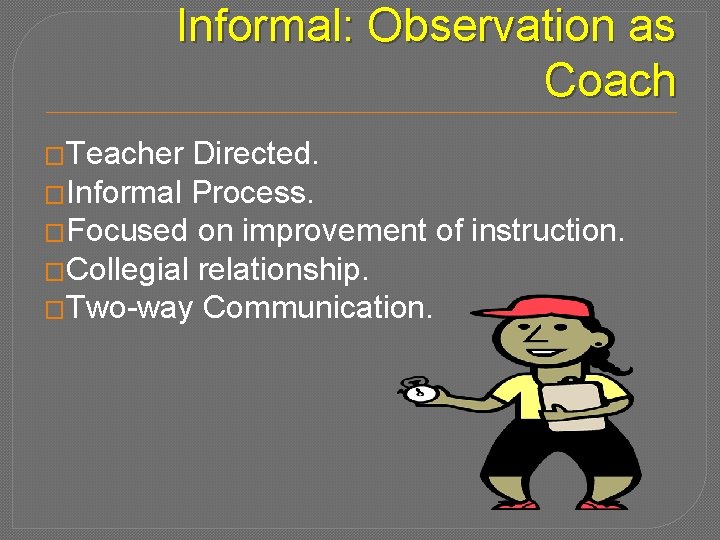 Informal: Observation as Coach

□Teacher Directed.
□Informal Process.
□Focused on improvement of instruction.
□Collegial relationship.
□Two-way Communication.